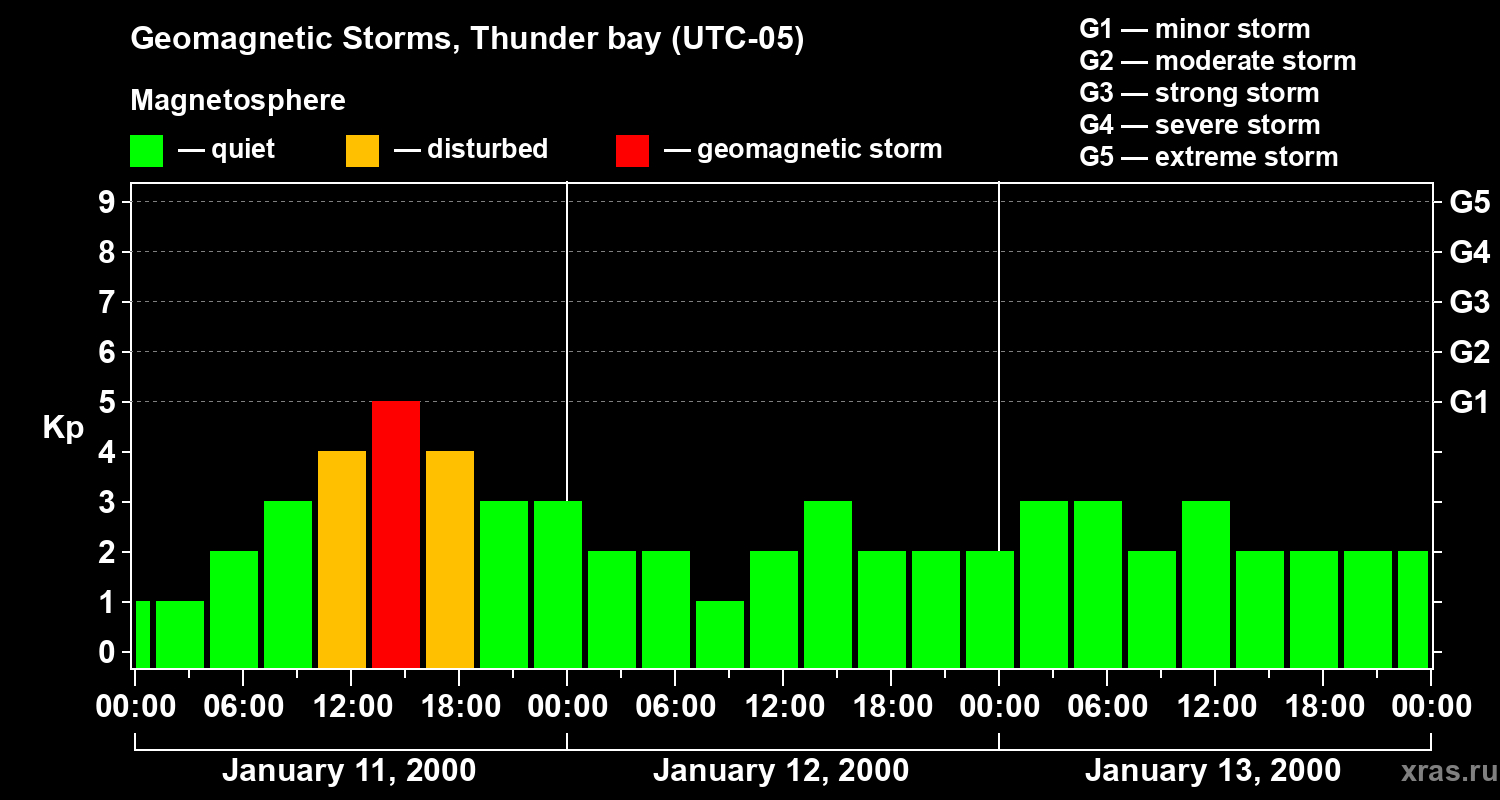 Geomagnetic Storms, Thunder bay (UTC-05)

Magnetosphere

— quiet — disturbed — geomagnetic storm

G1 — minor storm
G2 — moderate storm
G3 — strong storm
G4 — severe storm
G5 — extreme storm

Kp

9
8
7
6
5
4
3
2
1
0

G5
G4
G3
G2
G1

00:00 06:00 12:00 18:00 00:00 06:00 12:00 18:00 00:00 06:00 12:00 18:00 00:00

January 11, 2000
January 12, 2000
January 13, 2000

xras.ru